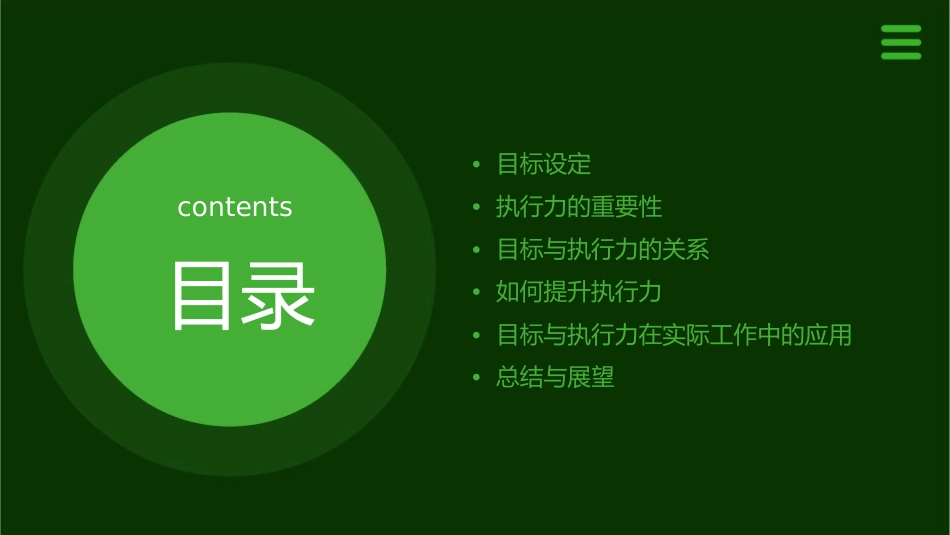 contents

目录

• 目标设定
• 执行力的重要性
• 目标与执行力的关系
• 如何提升执行力
• 目标与执行力在实际工作中的应用
• 总结与展望